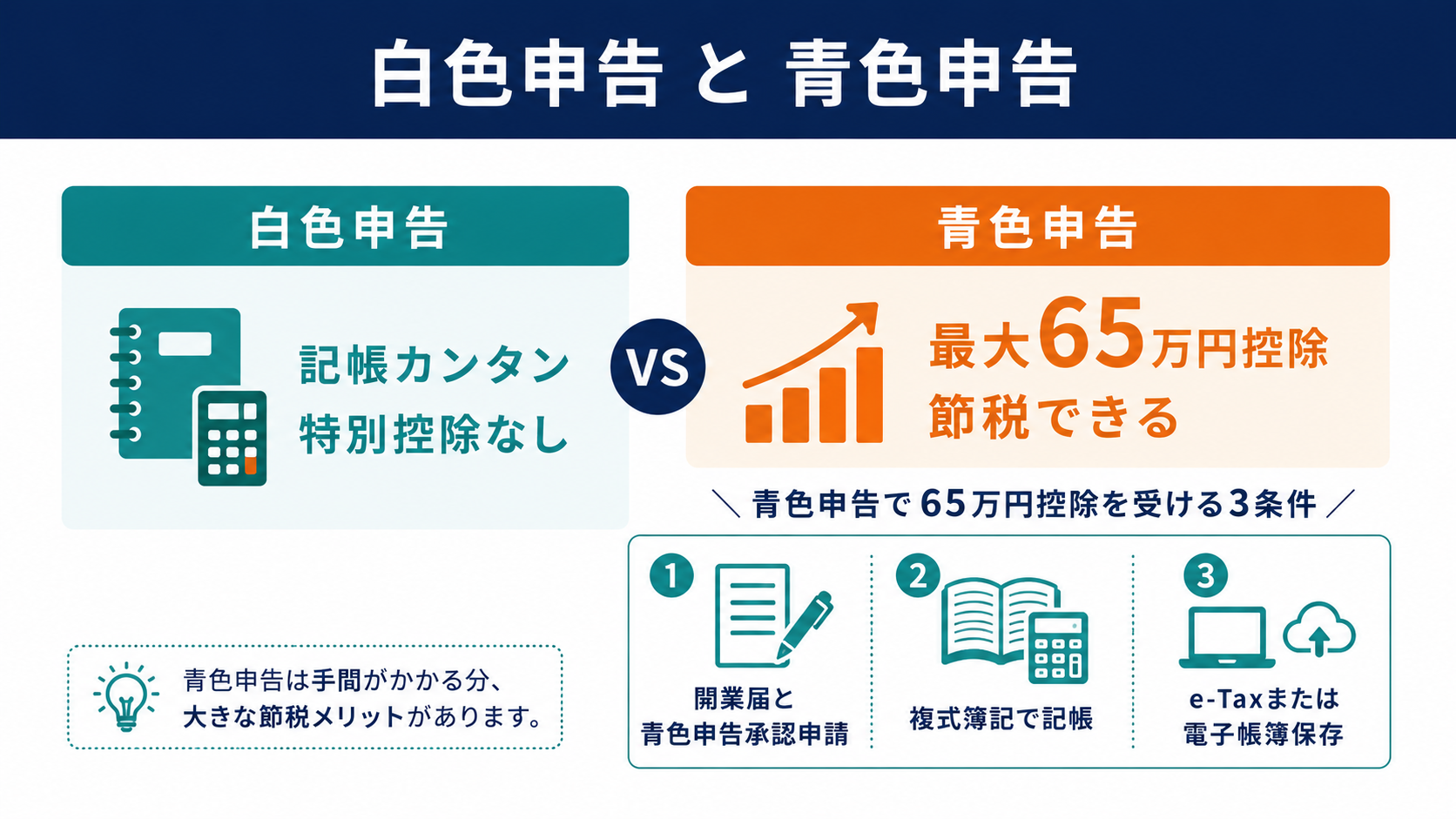 白色申告 と 青色申告

白色申告

記帳カンタン
特別控除なし

VS

青色申告

最大65万円控除
節税できる

＼ 青色申告で65万円控除を受ける3条件 ／

1
開業届と
青色申告承認申請

2
複式簿記で記帳

3
e-Taxまたは
電子帳簿保存

青色申告は手間がかかる分、
大きな節税メリットがあります。